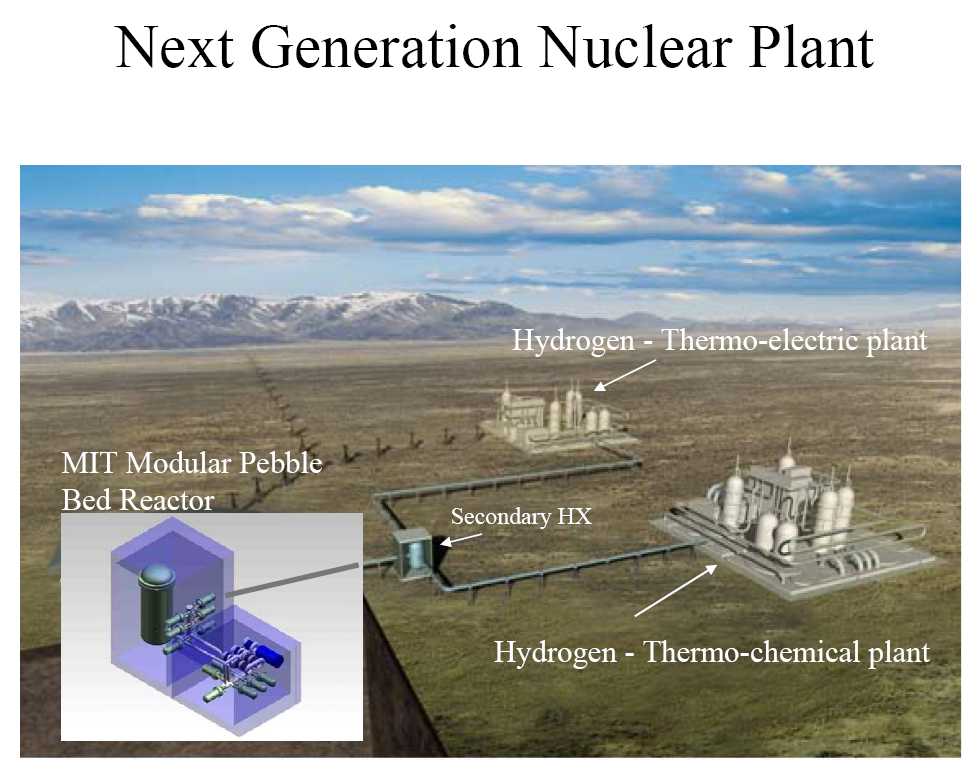 Next Generation Nuclear Plant

Hydrogen - Thermo-electric plant

MIT Modular Pebble Bed Reactor

Secondary HX

Hydrogen - Thermo-chemical plant